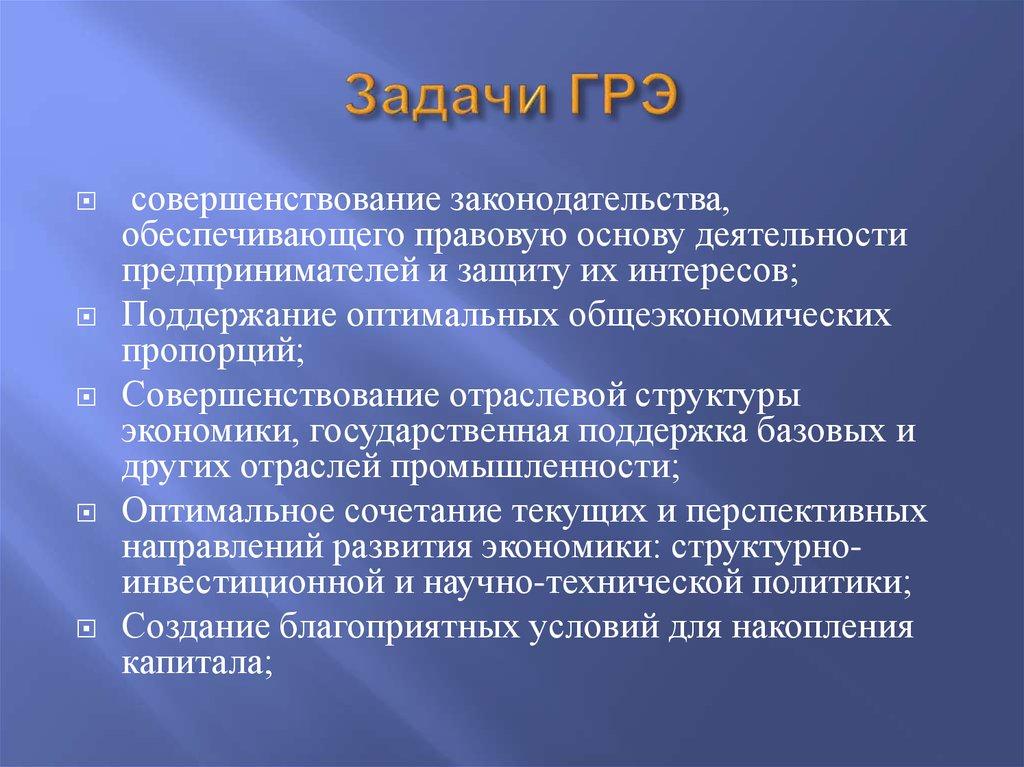 Задачи ГРЭ

совершенствование законодательства, обеспечивающего правовую основу деятельности предпринимателей и защиту их интересов;

Поддержание оптимальных общеэкономических пропорций;

Совершенствование отраслевой структуры экономики, государственная поддержка базовых и других отраслей промышленности;

Оптимальное сочетание текущих и перспективных направлений развития экономики: структурно-инвестиционной и научно-технической политики;

Создание благоприятных условий для накопления капитала;